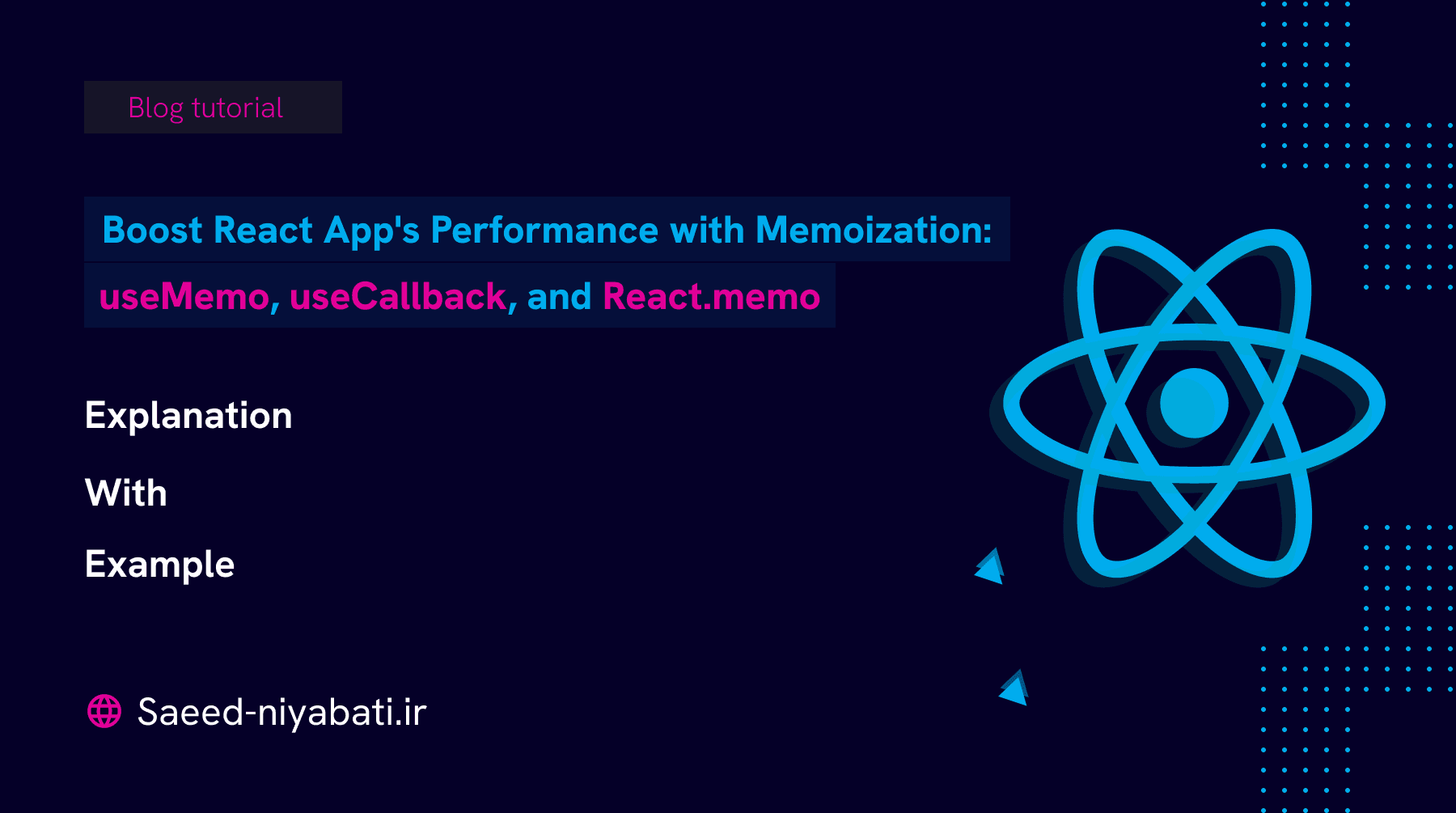 Blog tutorial

Boost React App's Performance with Memoization:

useMemo, useCallback, and React.memo

Explanation

With

Example

Saeed-niyabati.ir